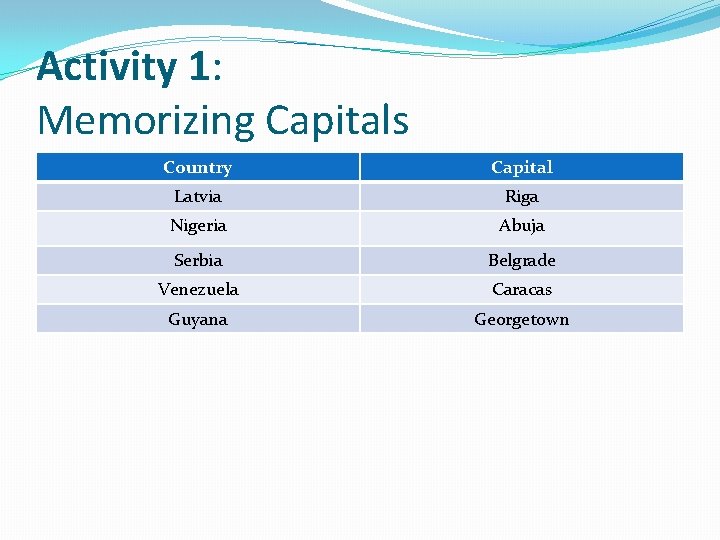 Activity 1:
Memorizing Capitals

| Country | Capital |
|---|---|
| Latvia | Riga |
| Nigeria | Abuja |
| Serbia | Belgrade |
| Venezuela | Caracas |
| Guyana | Georgetown |